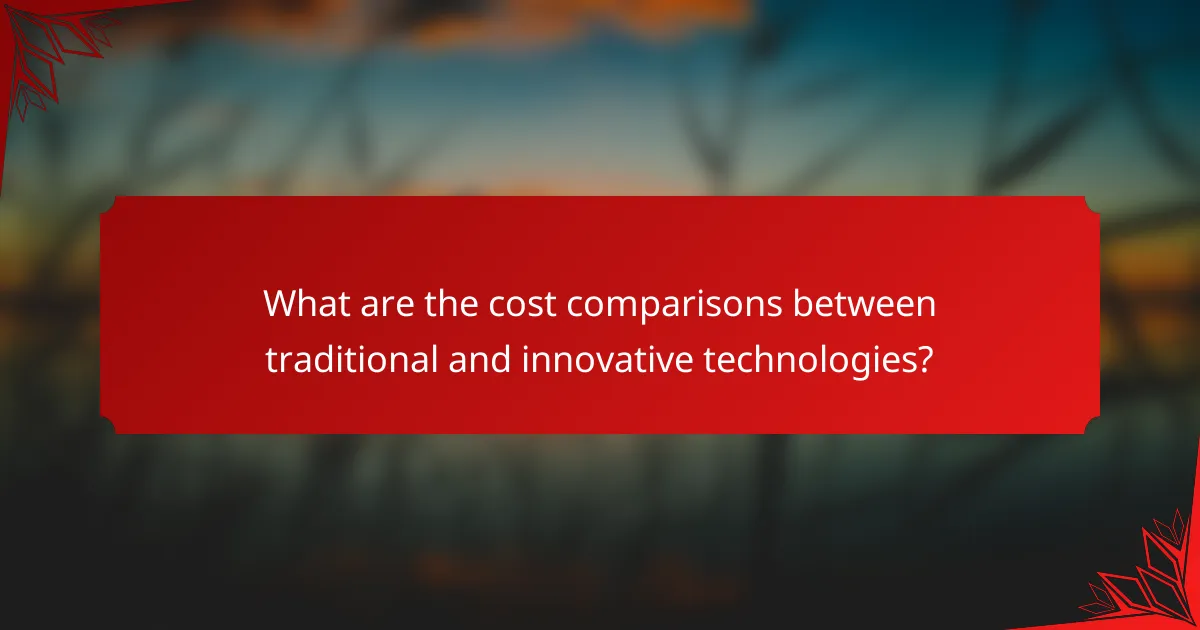 What are the cost comparisons between traditional and innovative technologies?